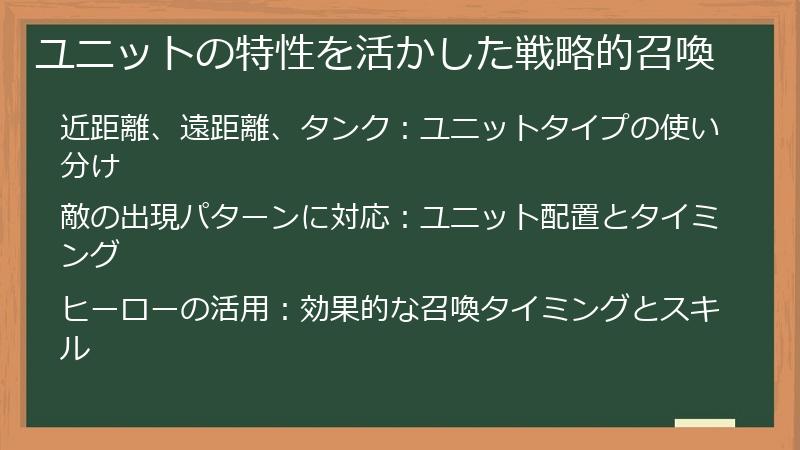 ユニットの特性を活かした戦略的召喚

近距離、遠距離、タンク：ユニットタイプの使い分け

敵の出現パターンに対応：ユニット配置とタイミング

ヒーローの活用：効果的な召喚タイミングとスキル